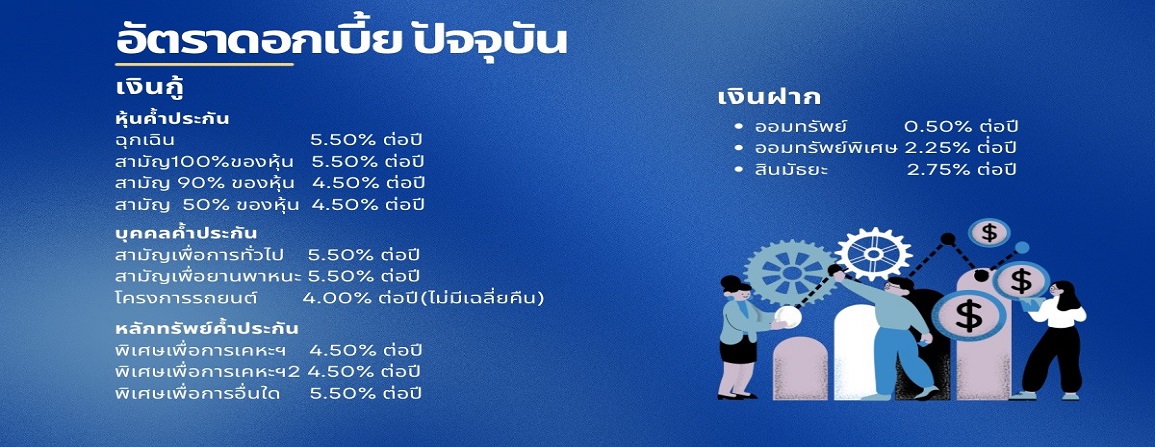 อัตราดอกเบี้ย ปัจจุบัน

เงินกู้

หุ้นค้ำประกัน
ฉุกเฉิน 5.50% ต่อปี
สามัญ100%ของหุ้น 5.50% ต่อปี
สามัญ 90% ของหุ้น 4.50% ต่อปี
สามัญ 50% ของหุ้น 4.50% ต่อปี

บุคคลค้ำประกัน
สามัญเพื่อการทั่วไป 5.50% ต่อปี
สามัญเพื่อยานพาหนะ 5.50% ต่อปี
โครงการรถยนต์ 4.00% ต่อปี(ไม่มีเฉลี่ยคืน)

หลักทรัพย์ค้ำประกัน
พิเศษเพื่อการเคหะฯ 4.50% ต่อปี
พิเศษเพื่อการเคหะฯ2 4.50% ต่อปี
พิเศษเพื่อการอื่นใด 5.50% ต่อปี

เงินฝาก
• ออมทรัพย์ 0.50% ต่อปี
• ออมทรัพย์พิเศษ 2.25% ต่อปี
• สินมัธยะ 2.75% ต่อปี

$
$
$